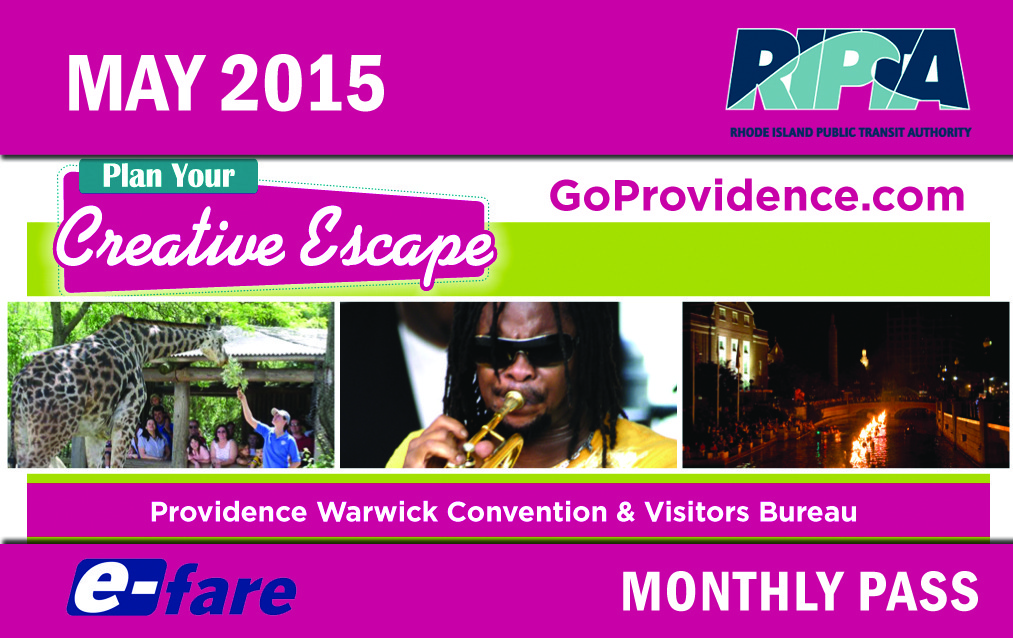 MAY 2015

RIPTA
RHODE ISLAND PUBLIC TRANSIT AUTHORITY

Plan Your
Creative Escape

GoProvidence.com

Providence Warwick Convention & Visitors Bureau

e-fare

MONTHLY PASS